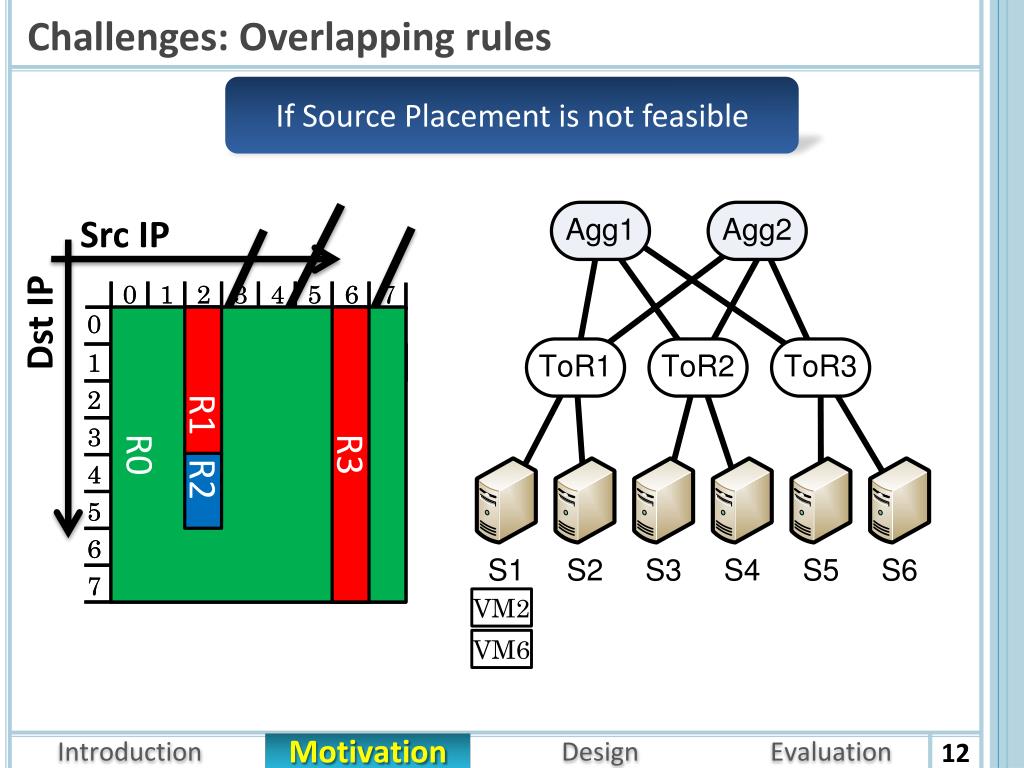 Challenges: Overlapping rules

If Source Placement is not feasible

Src IP

Dst IP

0 1 2 3 4 5 6 7

0
1
2
3
4
5
6
7

R0

R1

R2

R3

Agg1 Agg2

ToR1 ToR2 ToR3

S1 S2 S3 S4 S5 S6

VM2
VM6

Introduction Motivation Design Evaluation 12